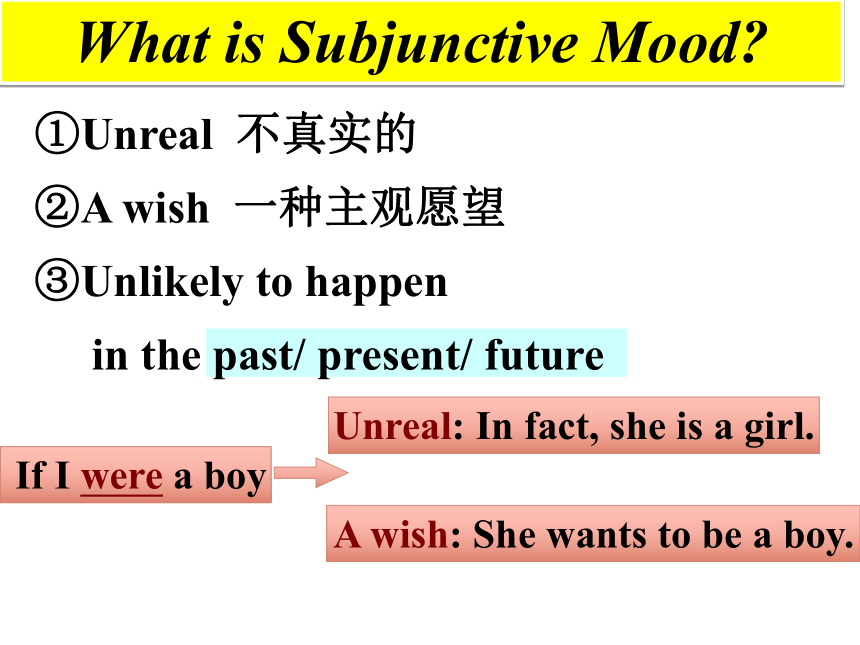 What is Subjunctive Mood?

①Unreal 不真实的

②A wish 一种主观愿望

③Unlikely to happen

in the past/ present/ future

If I were a boy

Unreal: In fact, she is a girl.

A wish: She wants to be a boy.